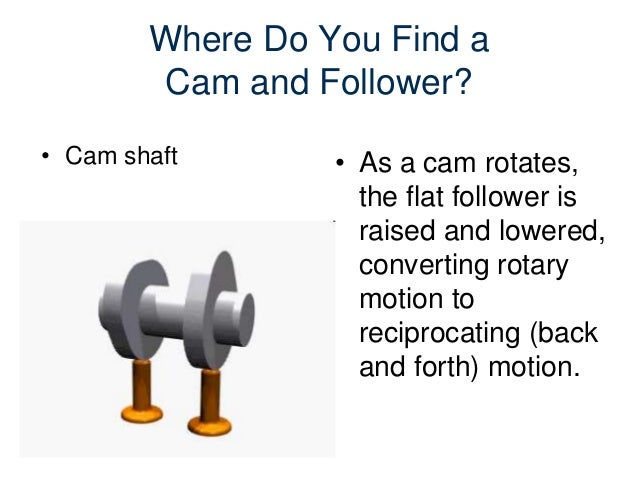 Where Do You Find a Cam and Follower?

• Cam shaft

• As a cam rotates, the flat follower is raised and lowered, converting rotary motion to reciprocating (back and forth) motion.